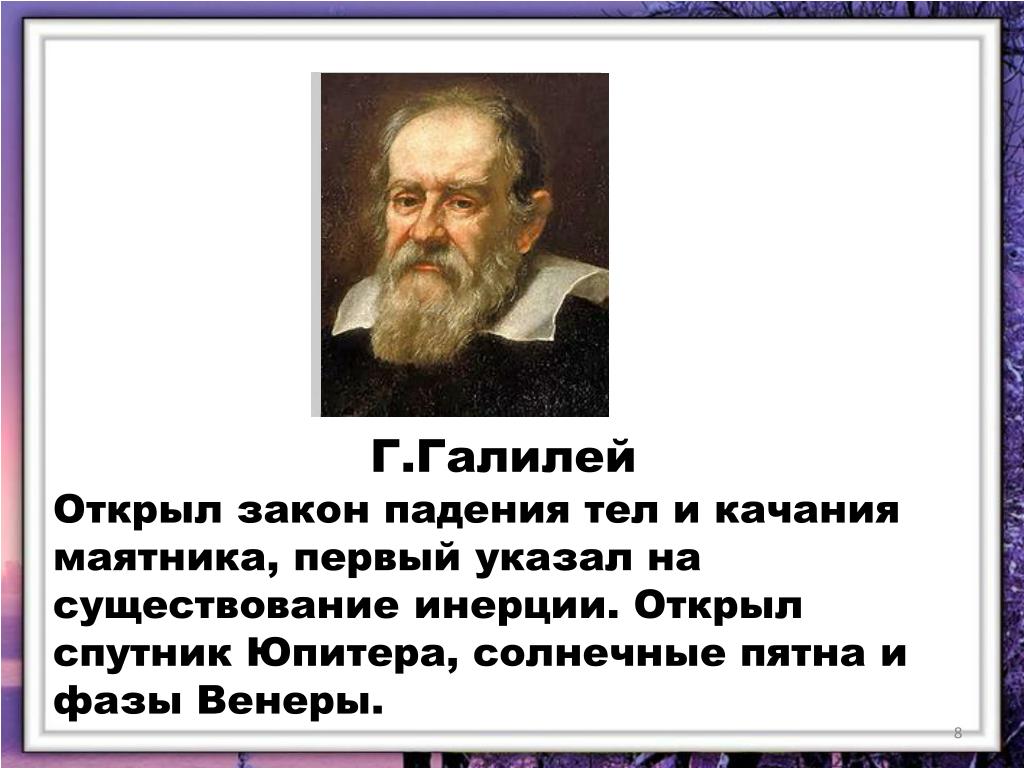 Г.Галилей

Открыл закон падения тел и качания маятника, первый указал на существование инерции. Открыл спутник Юпитера, солнечные пятна и фазы Венеры.

8